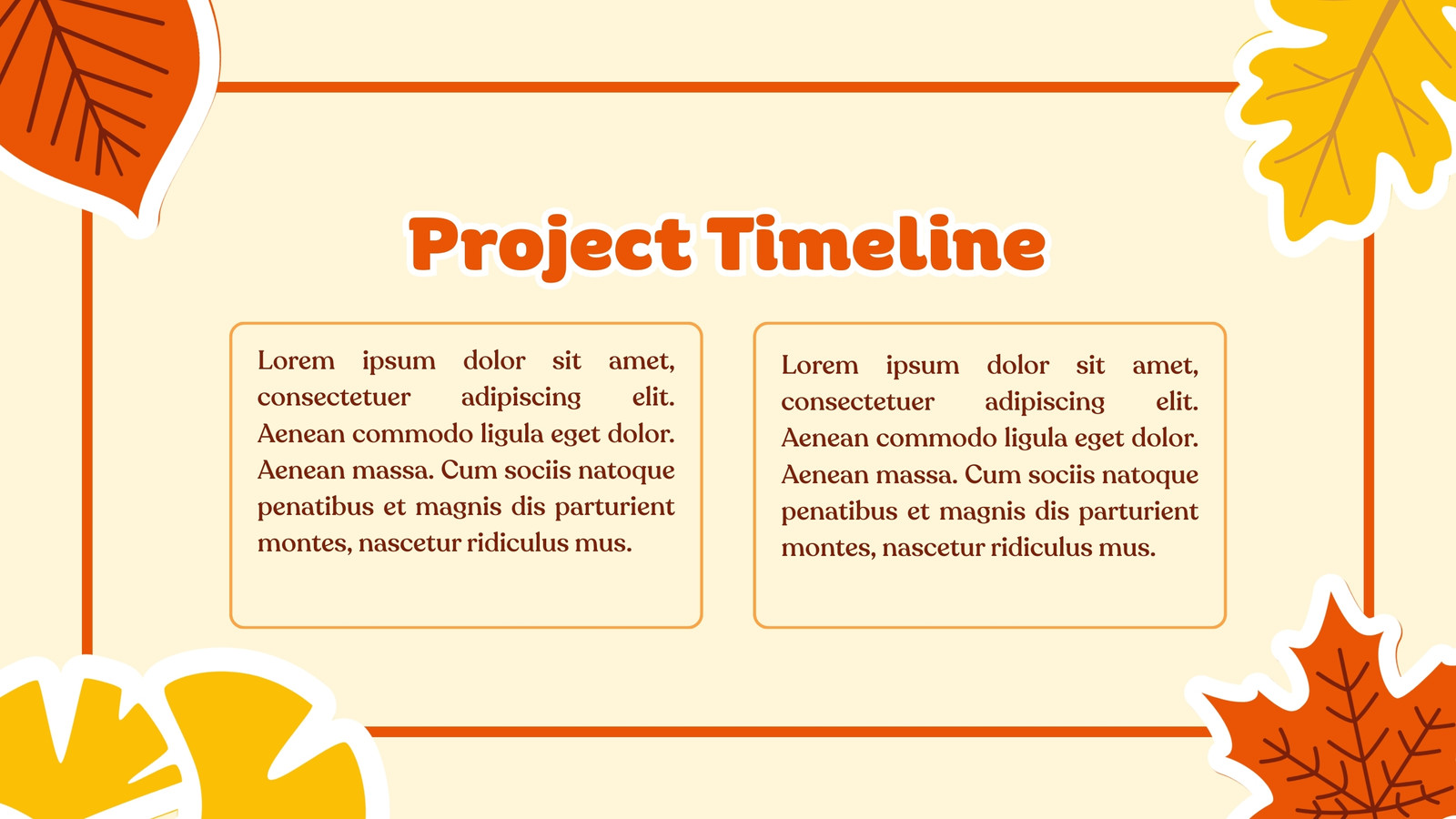 Project Timeline

Lorem ipsum dolor sit amet, consectetuer adipiscing elit. Aenean commodo ligula eget dolor. Aenean massa. Cum sociis natoque penatibus et magnis dis parturient montes, nascetur ridiculus mus.

Lorem ipsum dolor sit amet, consectetuer adipiscing elit. Aenean commodo ligula eget dolor. Aenean massa. Cum sociis natoque penatibus et magnis dis parturient montes, nascetur ridiculus mus.